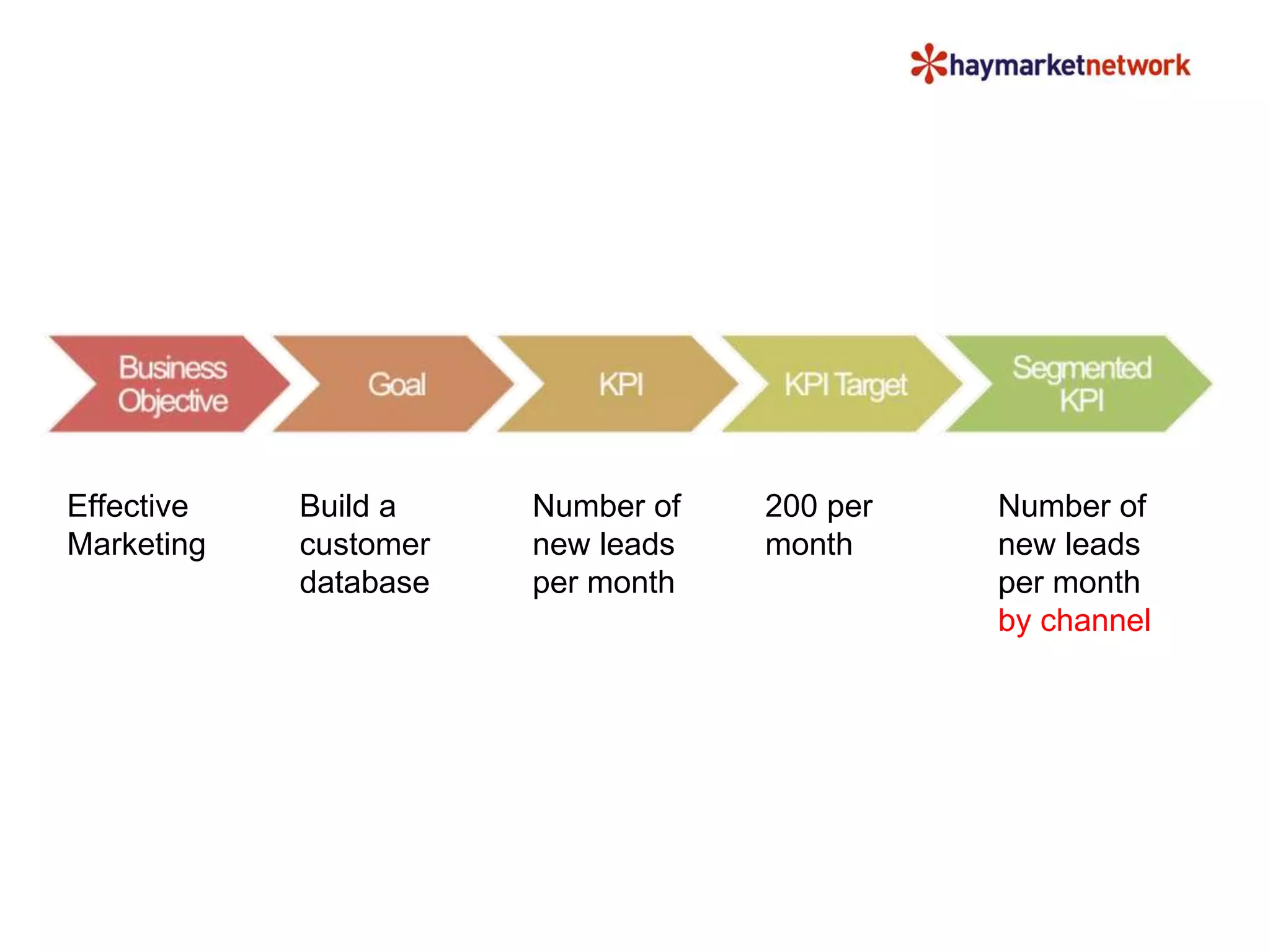 haymarketnetwork

Business Objective

Goal

KPI

KPI Target

Segmented KPI

Effective Marketing

Build a customer database

Number of new leads per month

200 per month

Number of new leads per month by channel